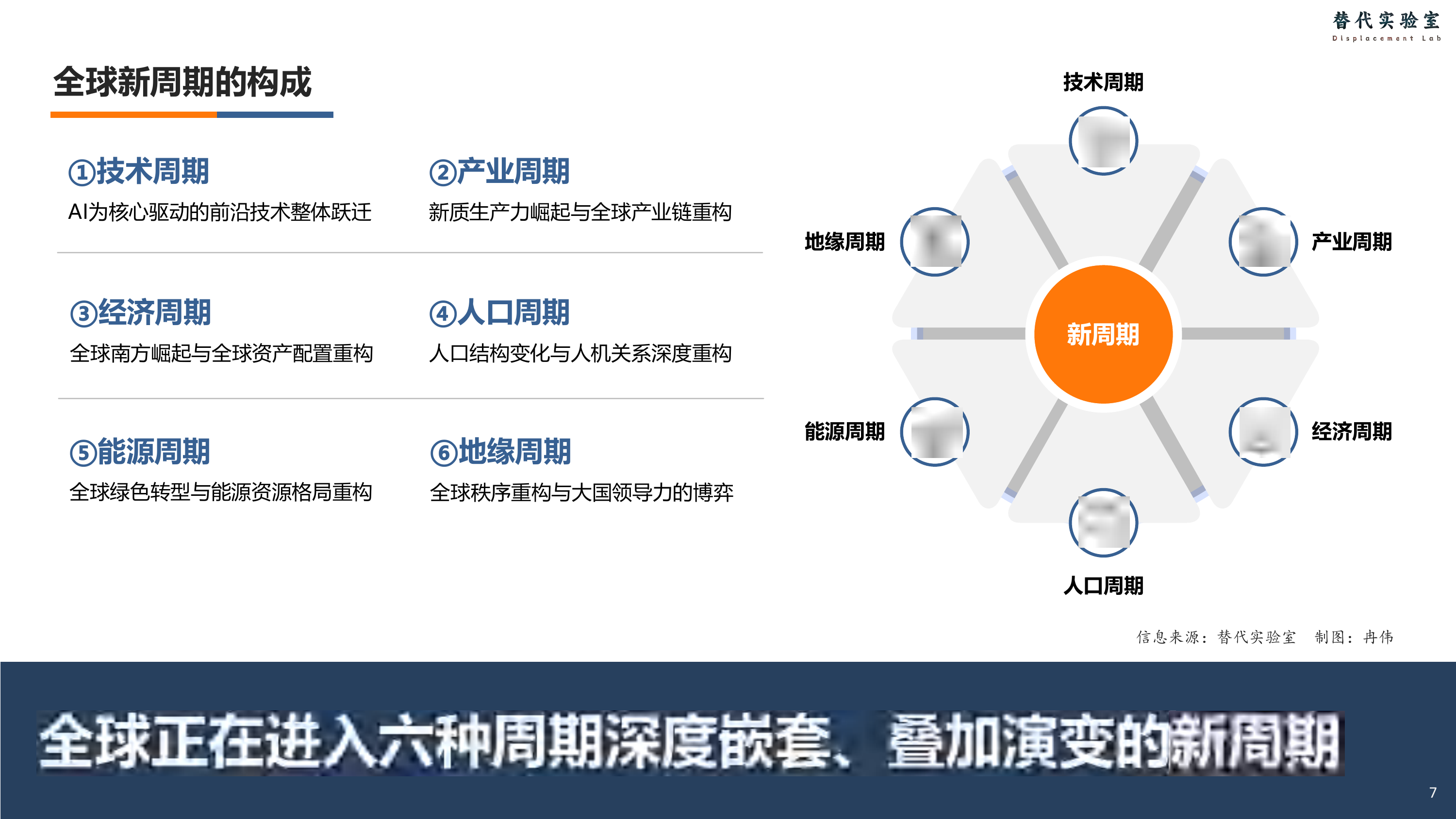 替代实验室
Displacement Lab

全球新周期的构成

①技术周期
AI为核心驱动的前沿技术整体跃迁

②产业周期
新质生产力崛起与全球产业链重构

③经济周期
全球南方崛起与全球资产配置重构

④人口周期
人口结构变化与人机关系深度重构

⑤能源周期
全球绿色转型与能源资源格局重构

⑥地缘周期
全球秩序重构与大国领导力的博弈

技术周期
地缘周期
产业周期
新周期
能源周期
经济周期
人口周期

信息来源：替代实验室　制图：冉伟

全球正在进入六种周期深度嵌套、叠加演变的新周期

7